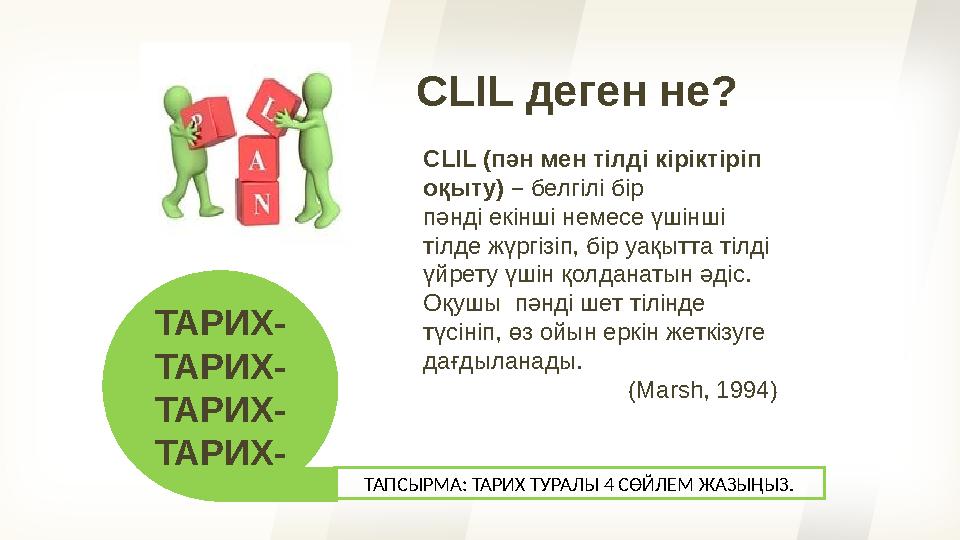 P L A N

CLIL деген не?

CLIL (пән мен тілді кіріктіріп оқыту) – белгілі бір пәнді екінші немесе үшінші тілде жүргізіп, бір уақытта тілді үйрету үшін қолданатын әдіс. Оқушы пәнді шет тілінде түсініп, өз ойын еркін жеткізуге дағдыланады.
(Marsh, 1994)

ТАРИХ-
ТАРИХ-
ТАРИХ-
ТАРИХ-

ТАПСЫРМА: ТАРИХ ТУРАЛЫ 4 СӨЙЛЕМ ЖАЗЫҢЫЗ.